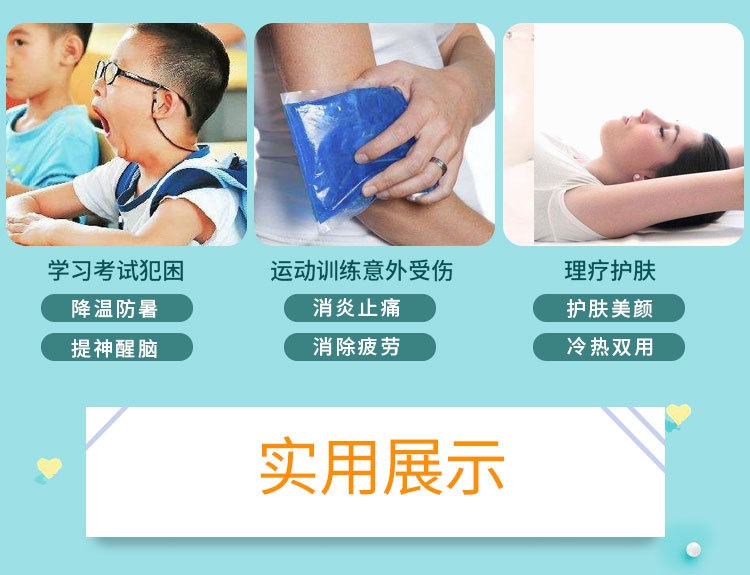 学习考试犯困
降温防暑
提神醒脑

运动训练意外受伤
消炎止痛
消除疲劳

理疗护肤
护肤美颜
冷热双用

实用展示